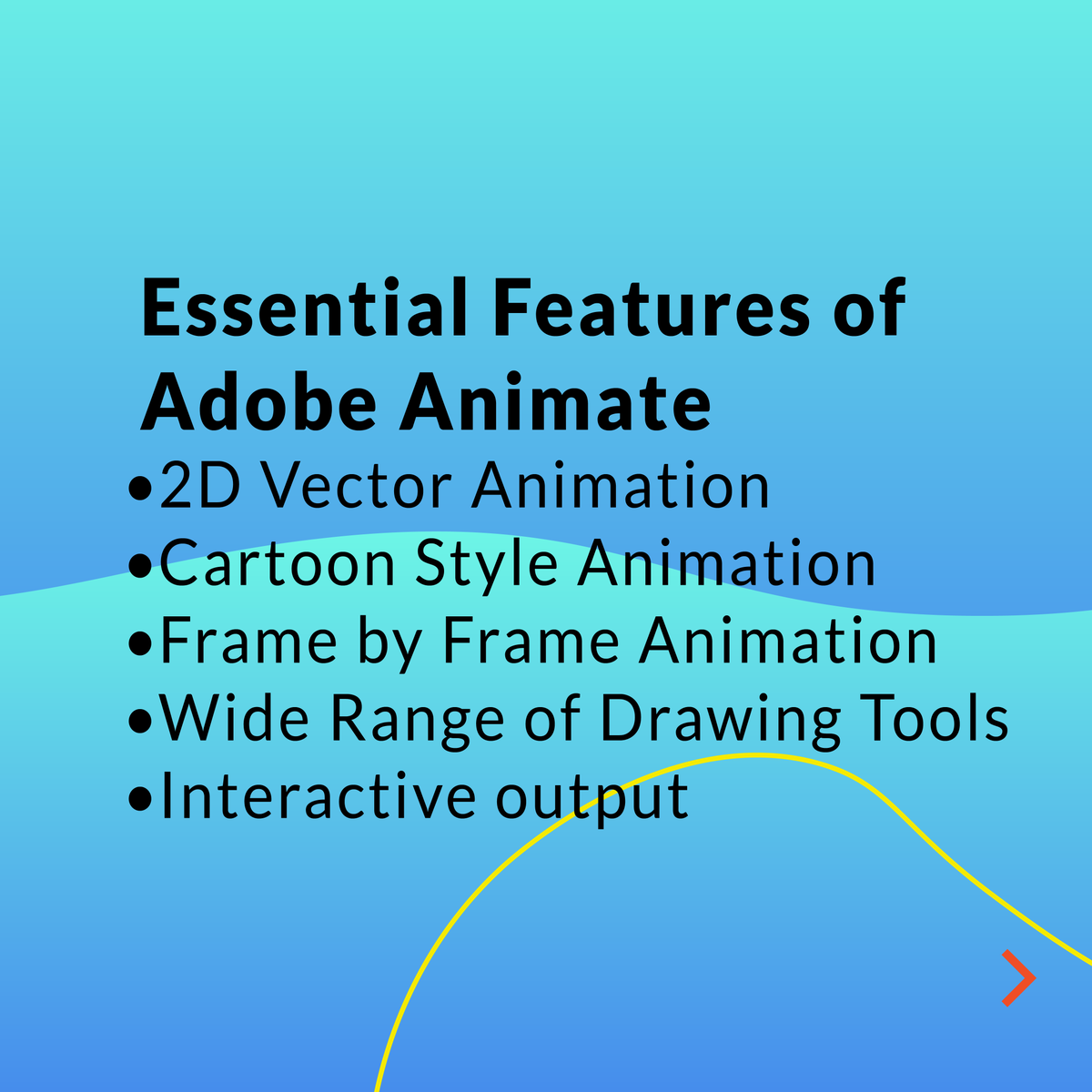 Essential Features of Adobe Animate

•2D Vector Animation
•Cartoon Style Animation
•Frame by Frame Animation
•Wide Range of Drawing Tools
•Interactive output